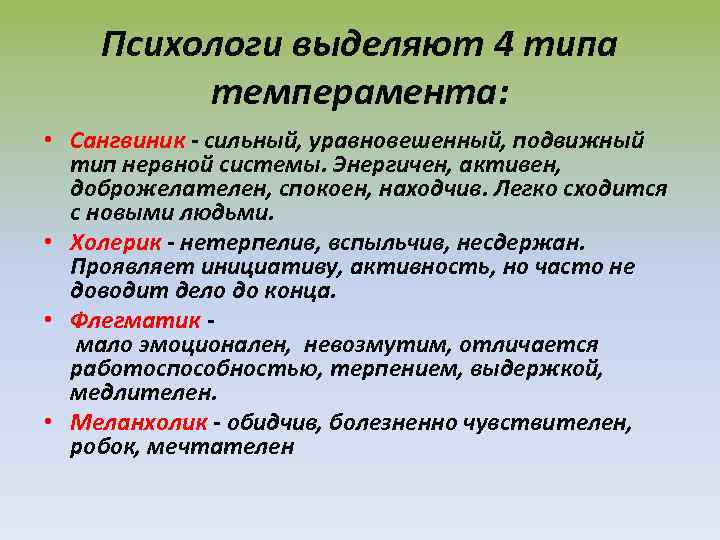 Психологи выделяют 4 типа темперамента:

• Сангвиник - сильный, уравновешенный, подвижный тип нервной системы. Энергичен, активен, доброжелателен, спокоен, находчив. Легко сходится с новыми людьми.

• Холерик - нетерпелив, вспыльчив, несдержан. Проявляет инициативу, активность, но часто не доводит дело до конца.

• Флегматик - мало эмоционален, невозмутим, отличается работоспособностью, терпением, выдержкой, медлителен.

• Меланхолик - обидчив, болезненно чувствителен, робок, мечтателен